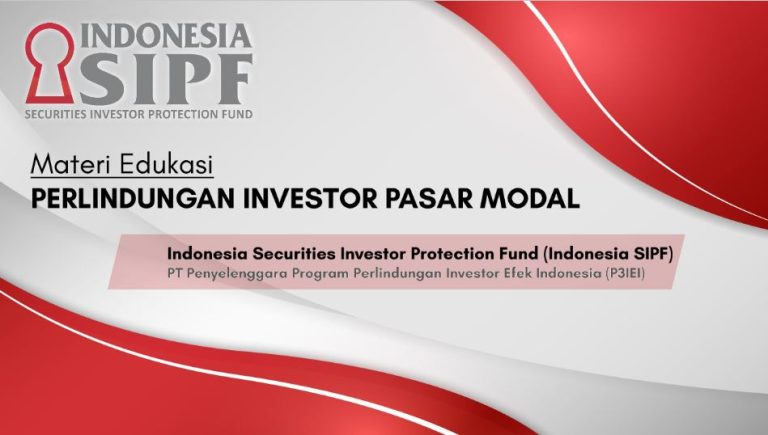 INDONESIA SIPF
SECURITIES INVESTOR PROTECTION FUND

Materi Edukasi
PERLINDUNGAN INVESTOR PASAR MODAL

Indonesia Securities Investor Protection Fund (Indonesia SIPF)
PT Penyelenggara Program Perlindungan Investor Efek Indonesia (P3IEI)